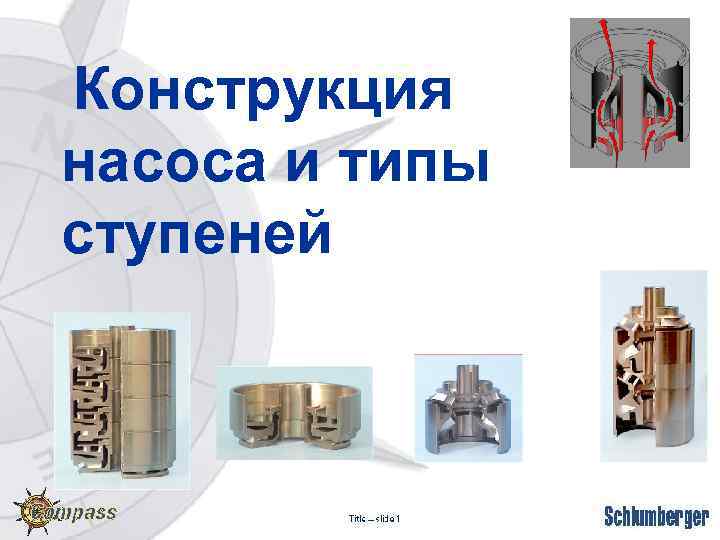 Конструкция насоса и типы ступеней

Compass

Title – slide 1

Schlumberger